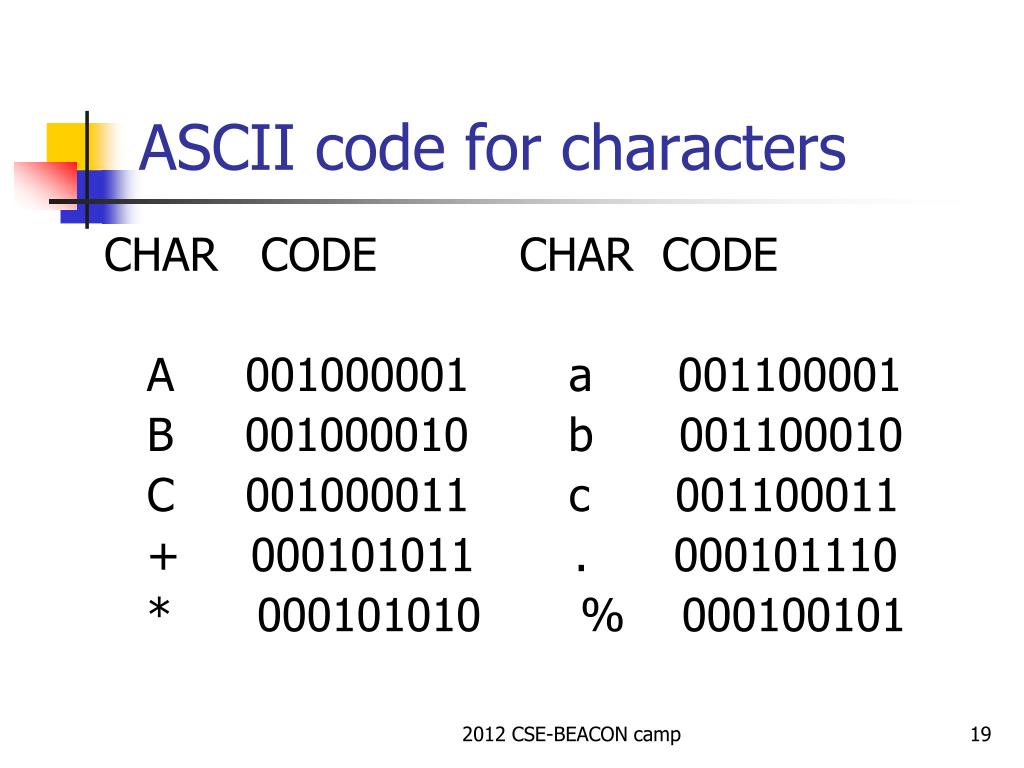 ASCII code for characters

| CHAR | CODE | CHAR | CODE |
|---|---|---|---|
| A | 001000001 | a | 001100001 |
| B | 001000010 | b | 001100010 |
| C | 001000011 | c | 001100011 |
| + | 000101011 | . | 000101110 |
| * | 000101010 | % | 000100101 |

2012 CSE-BEACON camp

19